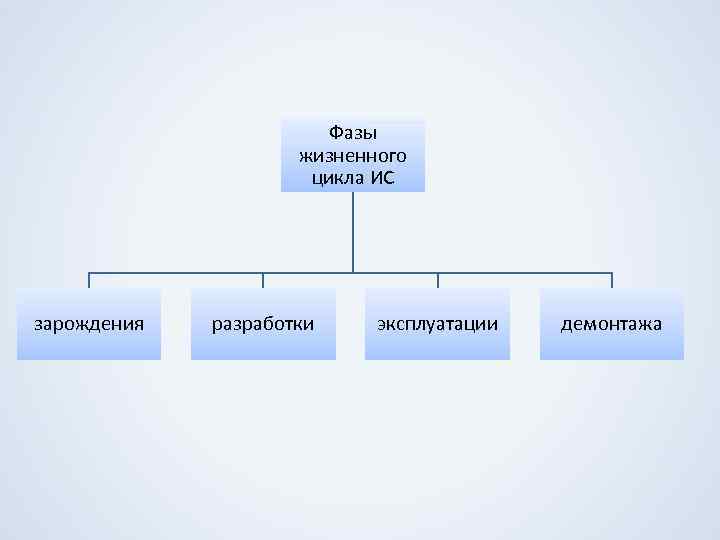 Фазы жизненного цикла ИС

зарождения

разработки

эксплуатации

демонтажа